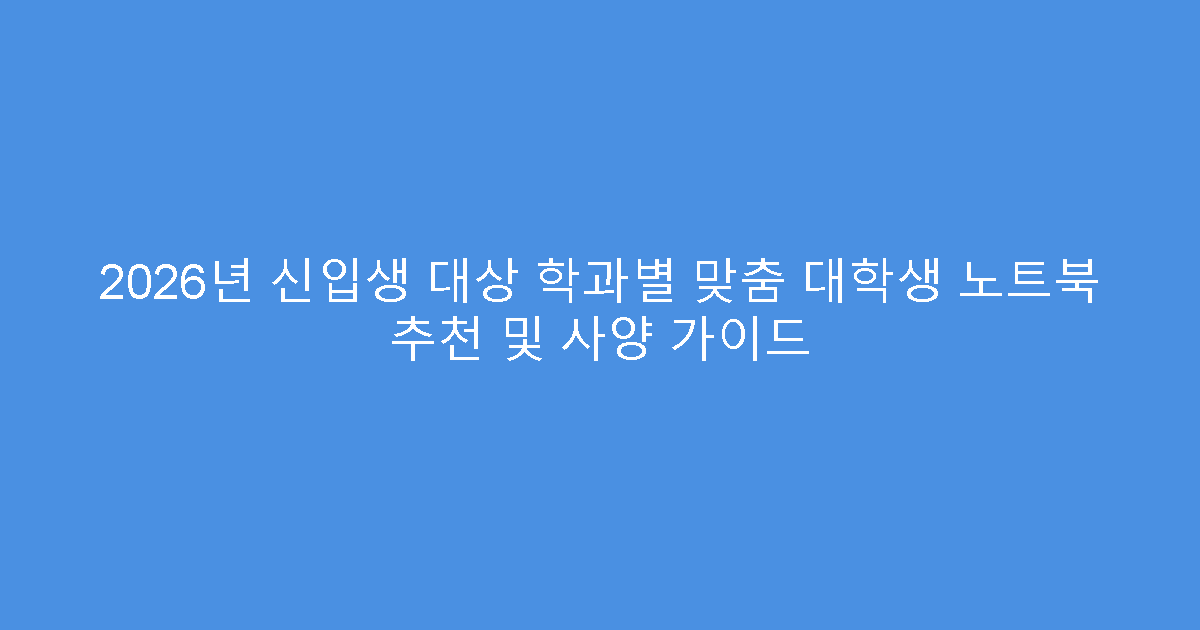 2026년 신입생 대상 학과별 맞춤 대학생 노트북 추천 및 사양 가이드